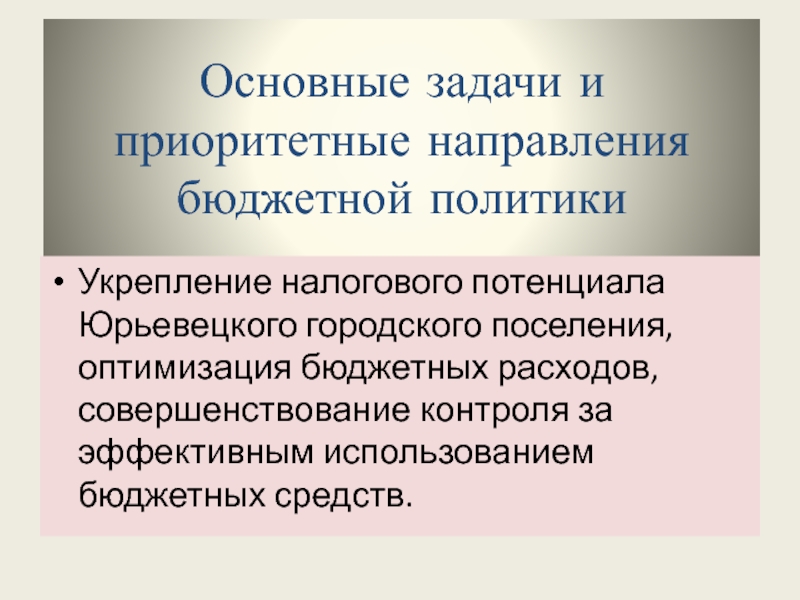 Основные задачи и приоритетные направления бюджетной политики

• Укрепление налогового потенциала Юрьевецкого городского поселения, оптимизация бюджетных расходов, совершенствование контроля за эффективным использованием бюджетных средств.